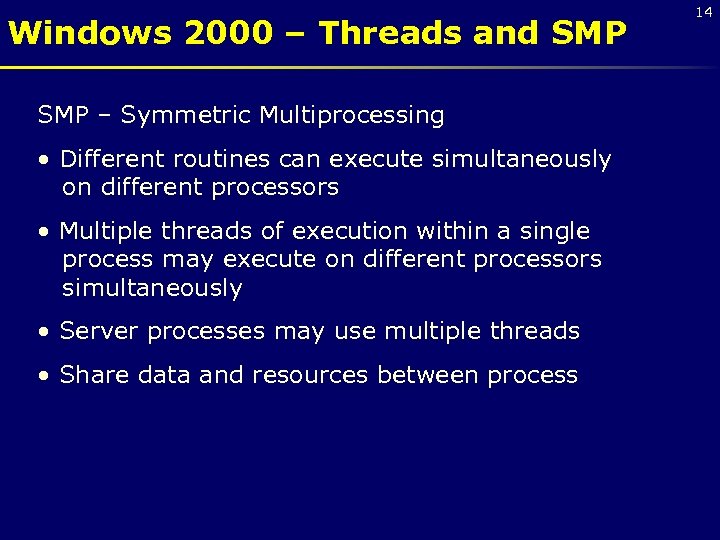 14

Windows 2000 – Threads and SMP

SMP – Symmetric Multiprocessing

• Different routines can execute simultaneously on different processors

• Multiple threads of execution within a single process may execute on different processors simultaneously

• Server processes may use multiple threads

• Share data and resources between process